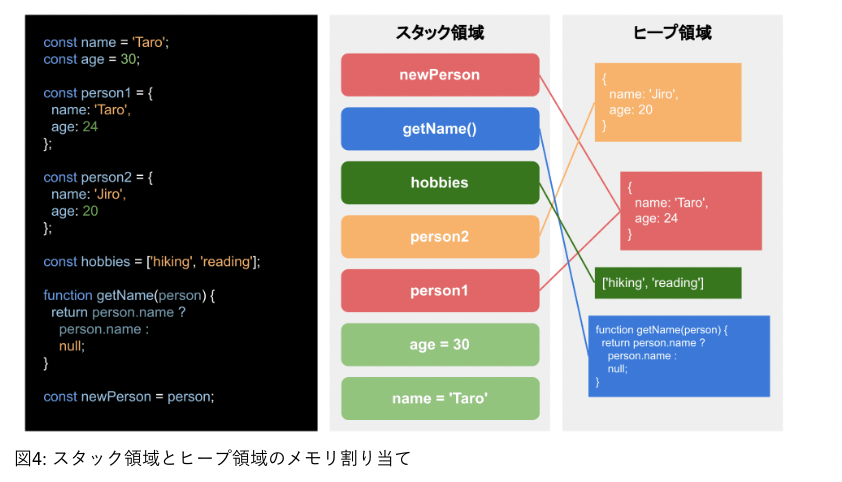 const name = 'Taro';
const age = 30;

const person1 = {
  name: 'Taro',
  age: 24
};

const person2 = {
  name: 'Jiro',
  age: 20
};

const hobbies = ['hiking', 'reading'];

function getName(person) {
  return person.name ?
    person.name :
    null;
}

const newPerson = person;

スタック領域

newPerson

getName()

hobbies

person2

person1

age = 30

name = 'Taro'

ヒープ領域

{
  name: 'Jiro',
  age: 20
}

{
  name: 'Taro',
  age: 24
}

['hiking', 'reading']

function getName(person) {
  return person.name ?
    person.name :
    null;
}

図4: スタック領域とヒープ領域のメモリ割り当て